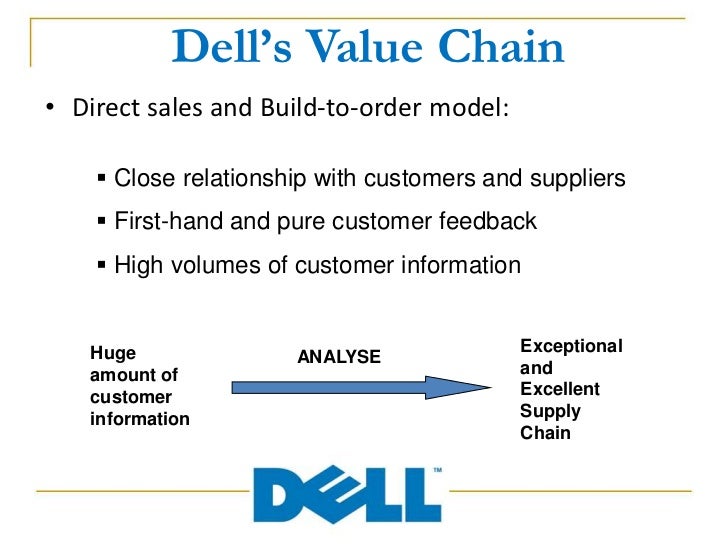 Dell's Value Chain

• Direct sales and Build-to-order model:

▪ Close relationship with customers and suppliers
▪ First-hand and pure customer feedback
▪ High volumes of customer information

Huge amount of customer information

ANALYSE

Exceptional and Excellent Supply Chain

DELL™